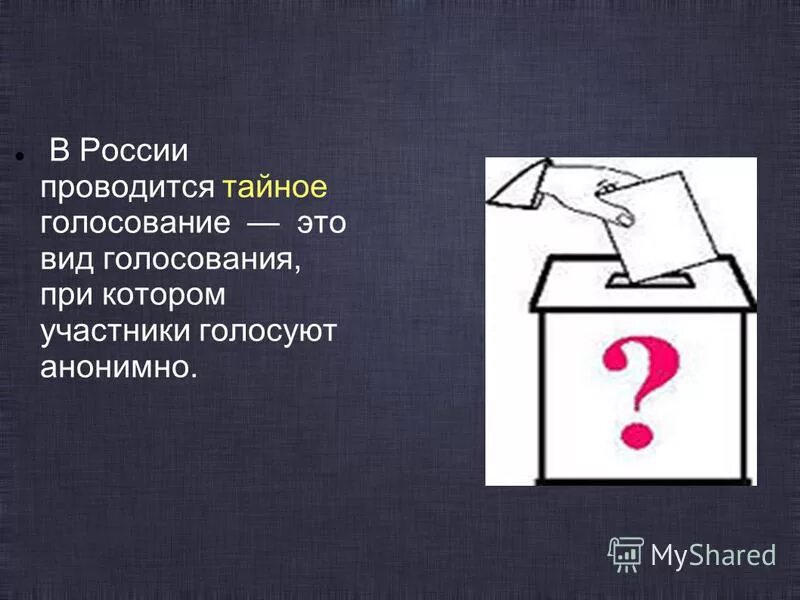 В России проводится тайное голосование — это вид голосования, при котором участники голосуют анонимно.

?

MyShared